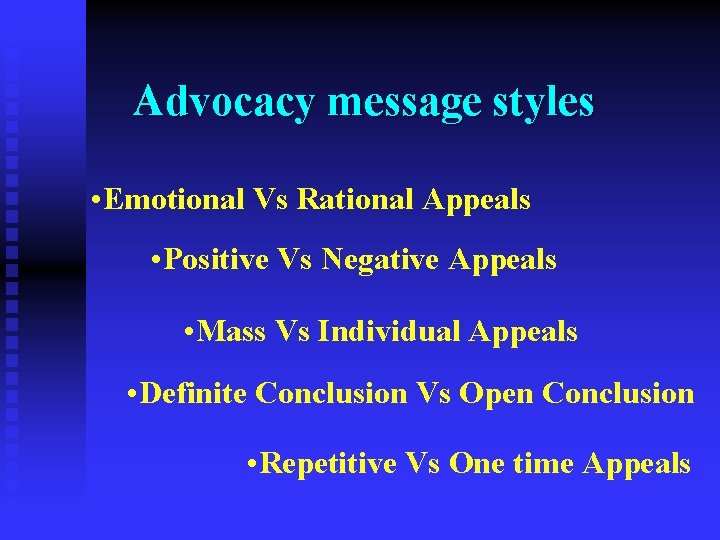 Advocacy message styles

•Emotional Vs Rational Appeals

•Positive Vs Negative Appeals

•Mass Vs Individual Appeals

•Definite Conclusion Vs Open Conclusion

•Repetitive Vs One time Appeals